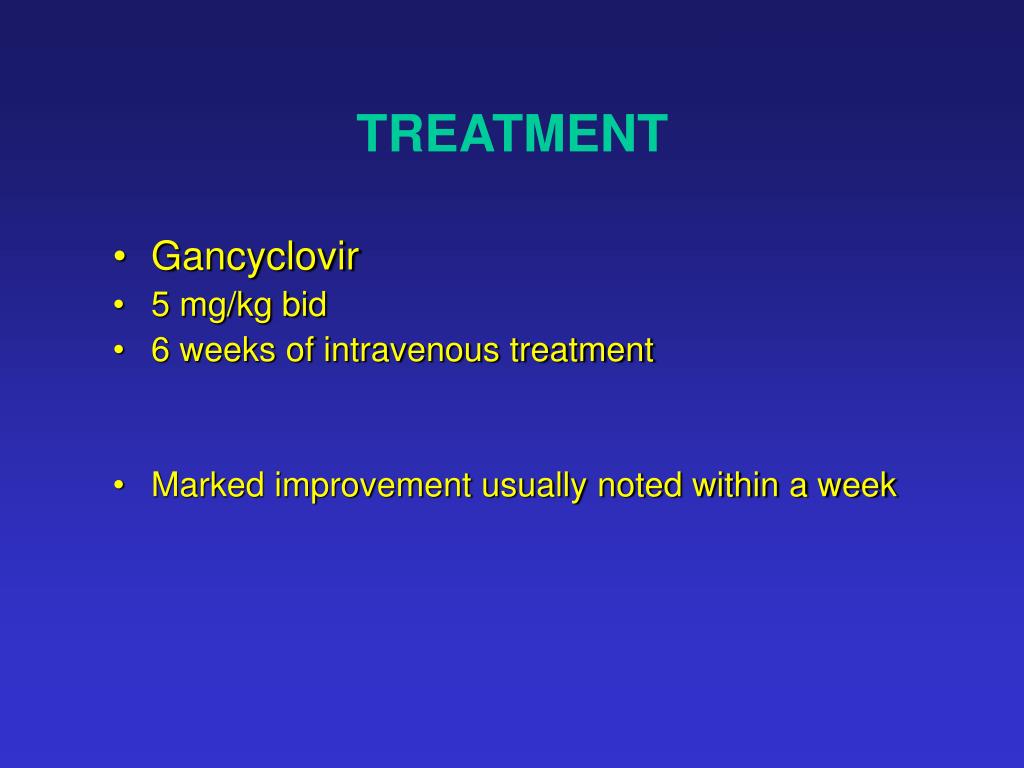 TREATMENT

• Gancyclovir
• 5 mg/kg bid
• 6 weeks of intravenous treatment

• Marked improvement usually noted within a week